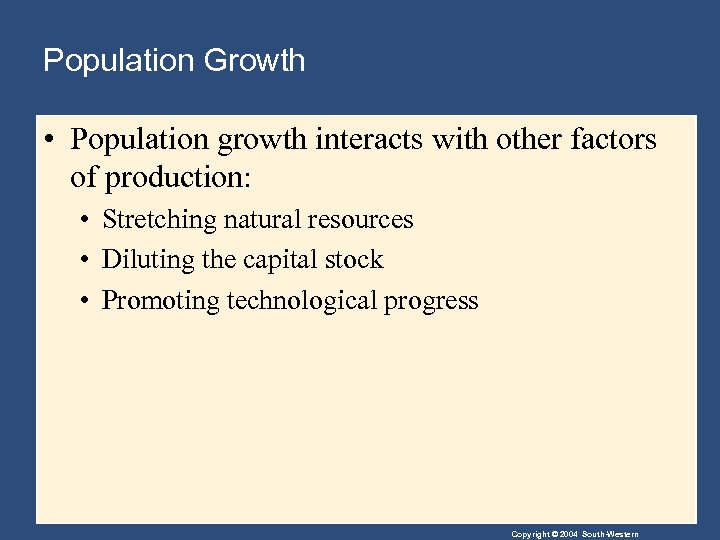 Population Growth

• Population growth interacts with other factors of production:

• Stretching natural resources
• Diluting the capital stock
• Promoting technological progress

Copyright © 2004 South-Western